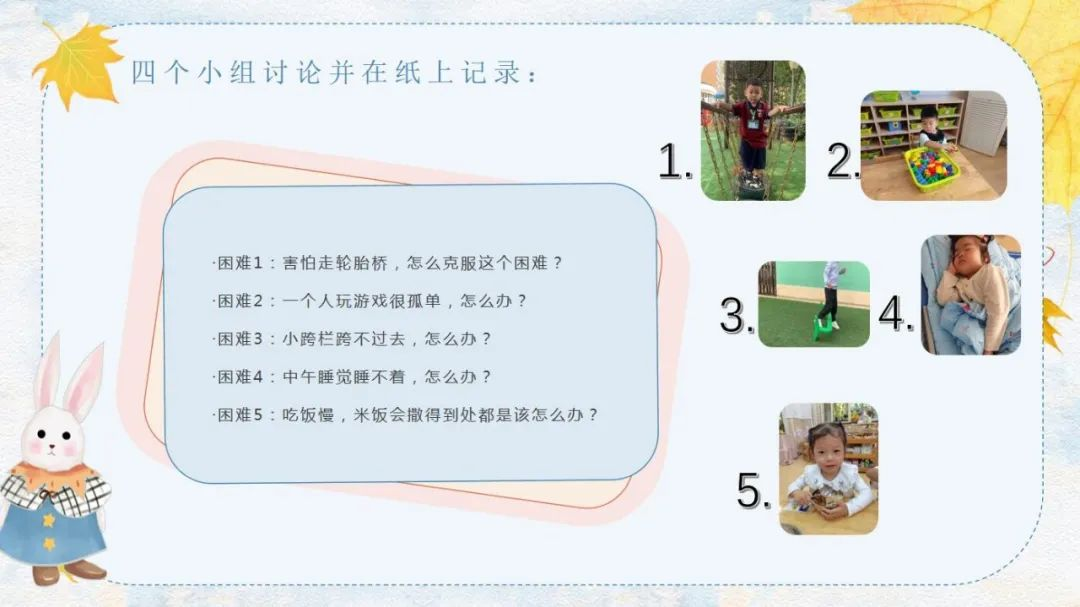 四个小组讨论并在纸上记录：

·困难1：害怕走轮胎桥，怎么克服这个困难？

·困难2：一个人玩游戏很孤单，怎么办？

·困难3：小跨栏跨不过去，怎么办？

·困难4：中午睡觉睡不着，怎么办？

·困难5：吃饭慢，米饭会撒得到处都是该怎么办？

1.

2.

3.

4.

5.